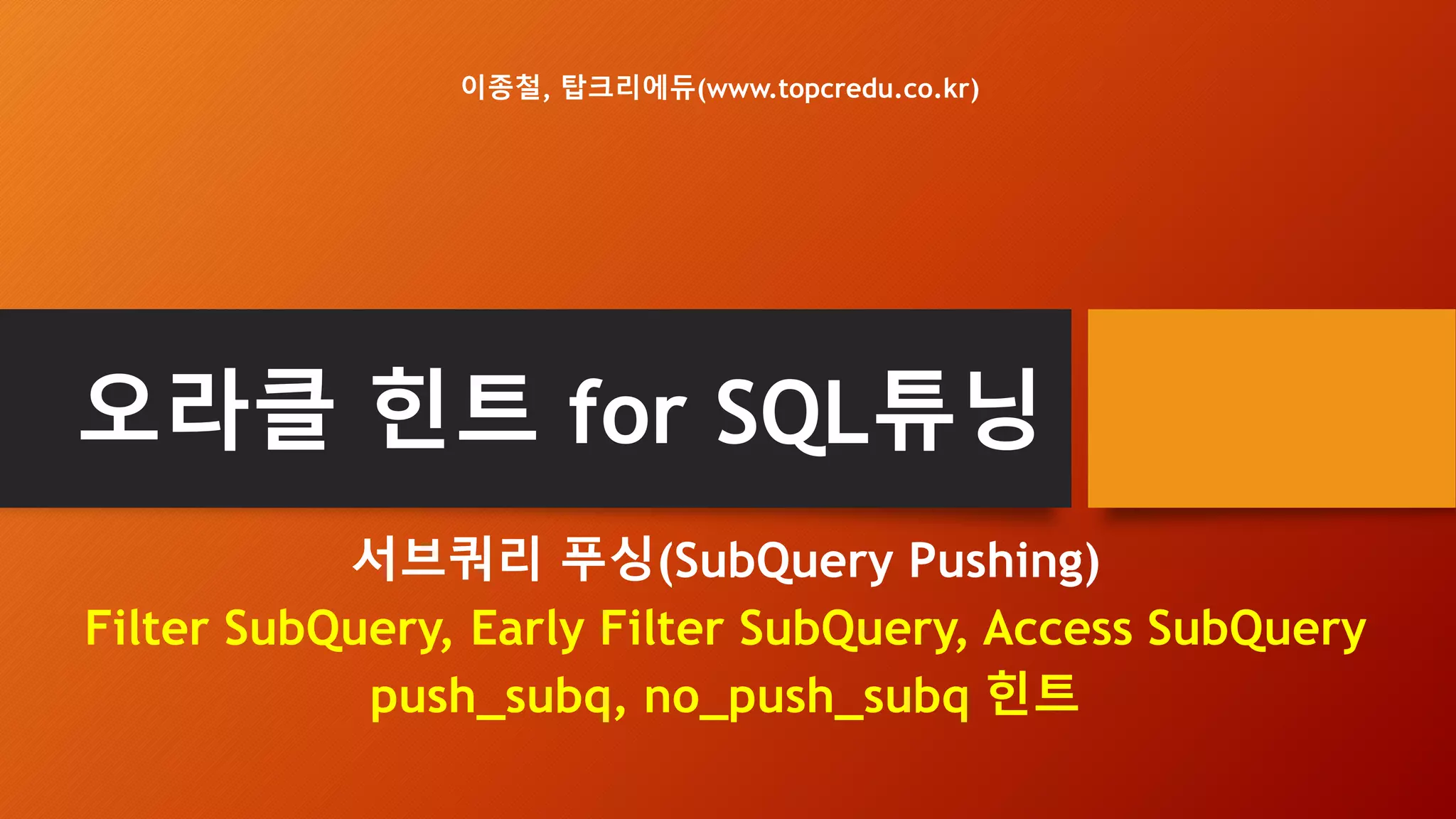 이종철, 탑크리에듀(www.topcredu.co.kr)

오라클 힌트 for SQL튜닝

서브쿼리 푸싱(SubQuery Pushing)
Filter SubQuery, Early Filter SubQuery, Access SubQuery
push_subq, no_push_subq 힌트